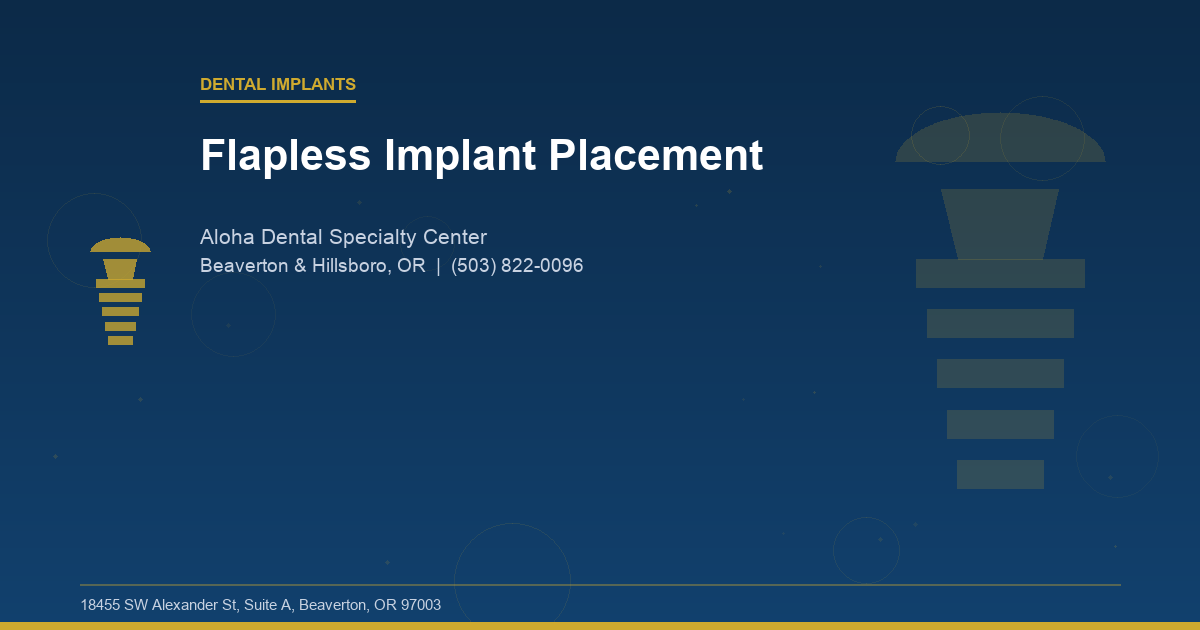 DENTAL IMPLANTS

Flapless Implant Placement

Aloha Dental Specialty Center
Beaverton & Hillsboro, OR | (503) 822-0096

18455 SW Alexander St, Suite A, Beaverton, OR 97003